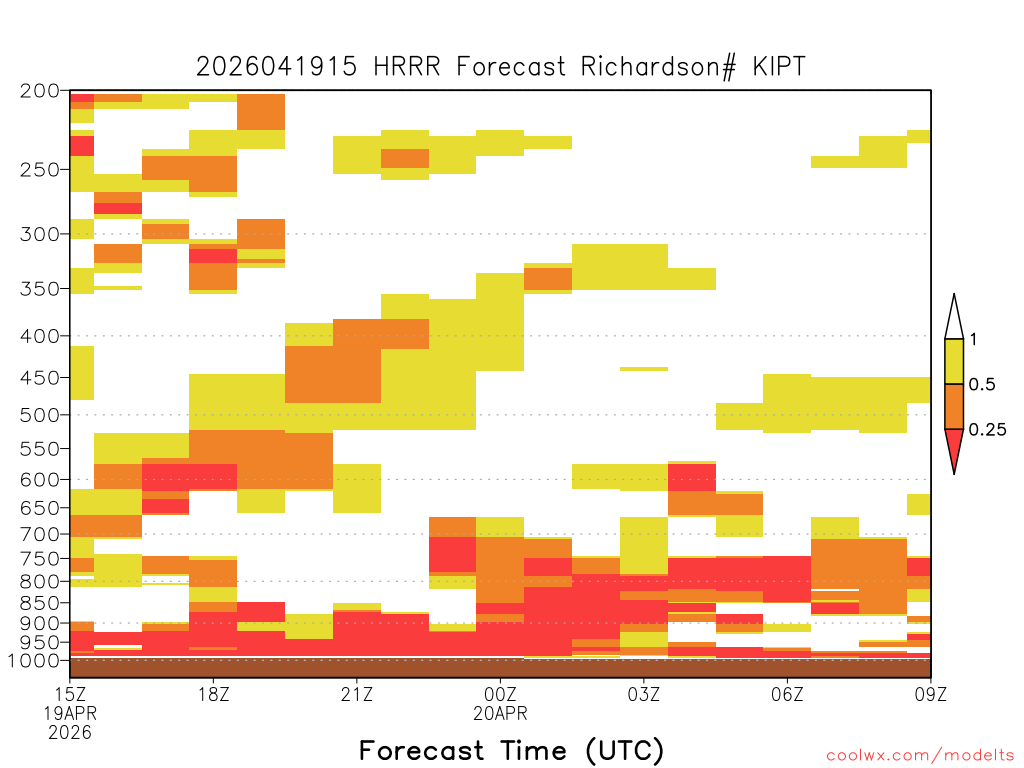 2026041915 HRRR Forecast Richardson# KIPT

200
250
300
350
400
450
500
550
600
650
700
750
800
850
900
950
1000

1
0.5
0.25

15Z 19APR 2026
18Z
21Z
00Z 20APR
03Z
06Z
09Z

Forecast Time (UTC)

coolwx.com/modelts